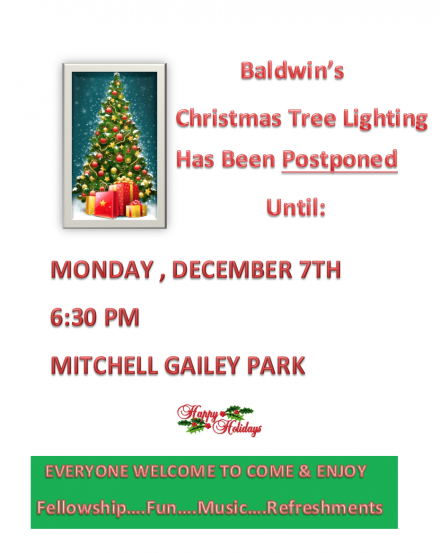 Baldwin's

Christmas Tree Lighting

Has Been Postponed

Until:

MONDAY , DECEMBER 7TH

6:30 PM

MITCHELL GAILEY PARK

Happy Holidays

EVERYONE WELCOME TO COME & ENJOY

Fellowship….Fun….Music….Refreshments